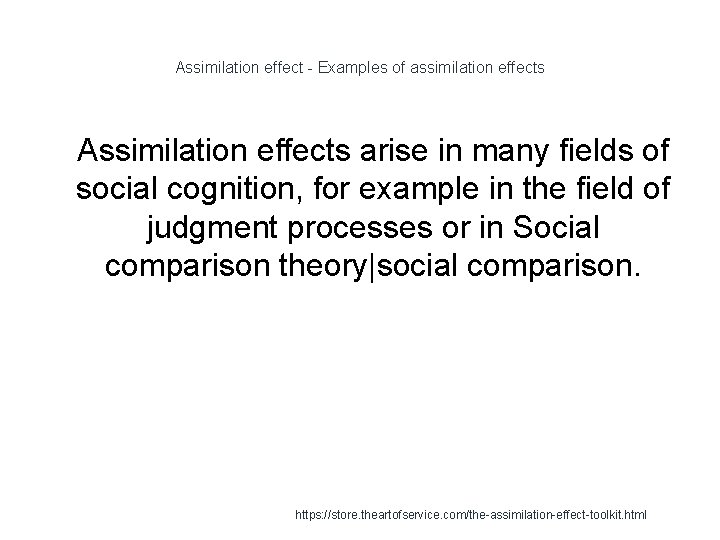 Assimilation effect - Examples of assimilation effects

Assimilation effects arise in many fields of social cognition, for example in the field of judgment processes or in Social comparison theory|social comparison.

https://store.theartofservice.com/the-assimilation-effect-toolkit.html